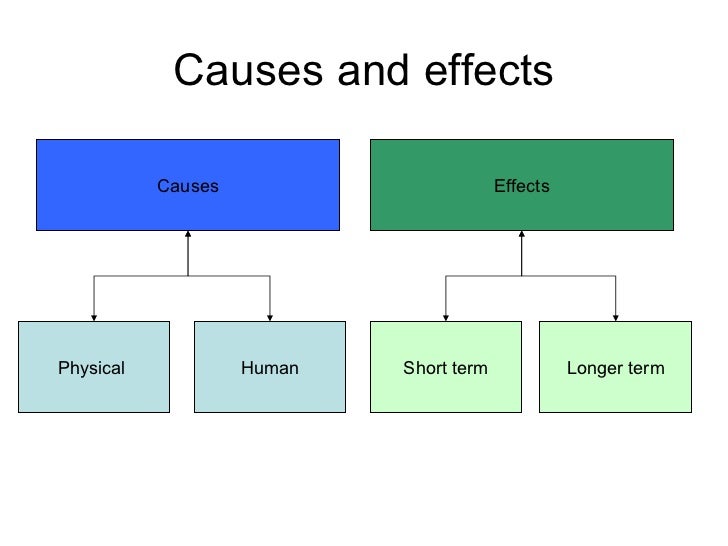 Causes and effects

Causes

Effects

Physical

Human

Short term

Longer term